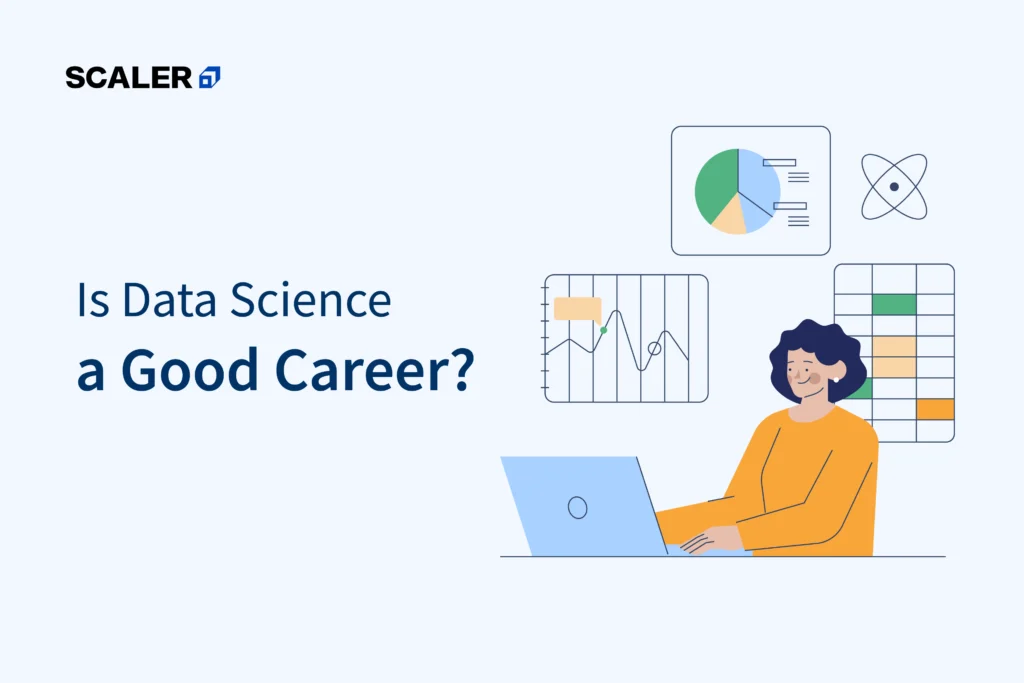 SCALER

Is Data Science
a Good Career?